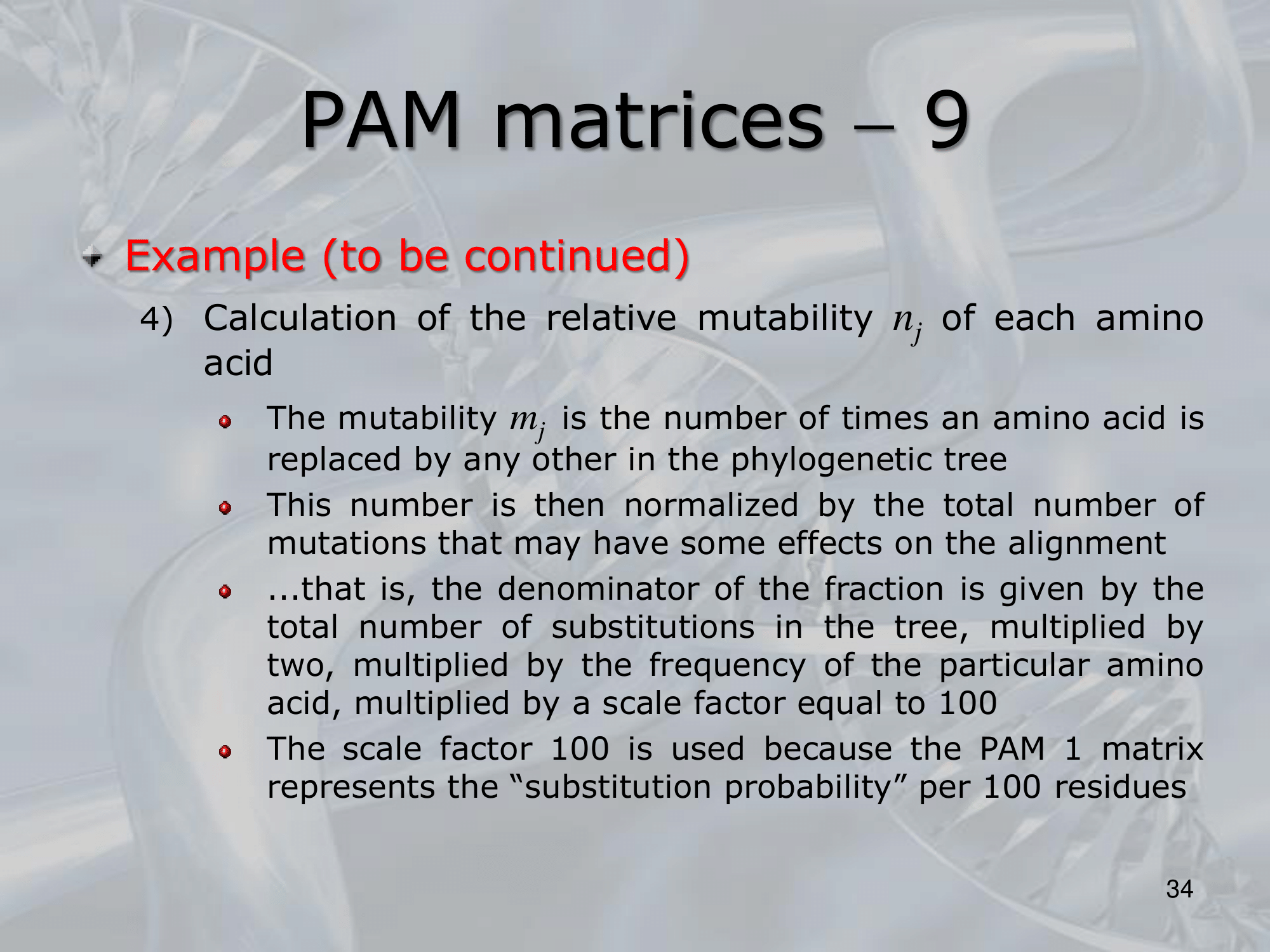 PAM matrices – 9

Example (to be continued)

4) Calculation of the relative mutability $n_j$ of each amino acid

The mutability $m_j$ is the number of times an amino acid is replaced by any other in the phylogenetic tree

This number is then normalized by the total number of mutations that may have some effects on the alignment

...that is, the denominator of the fraction is given by the total number of substitutions in the tree, multiplied by two, multiplied by the frequency of the particular amino acid, multiplied by a scale factor equal to 100

The scale factor 100 is used because the PAM 1 matrix represents the “substitution probability” per 100 residues

34